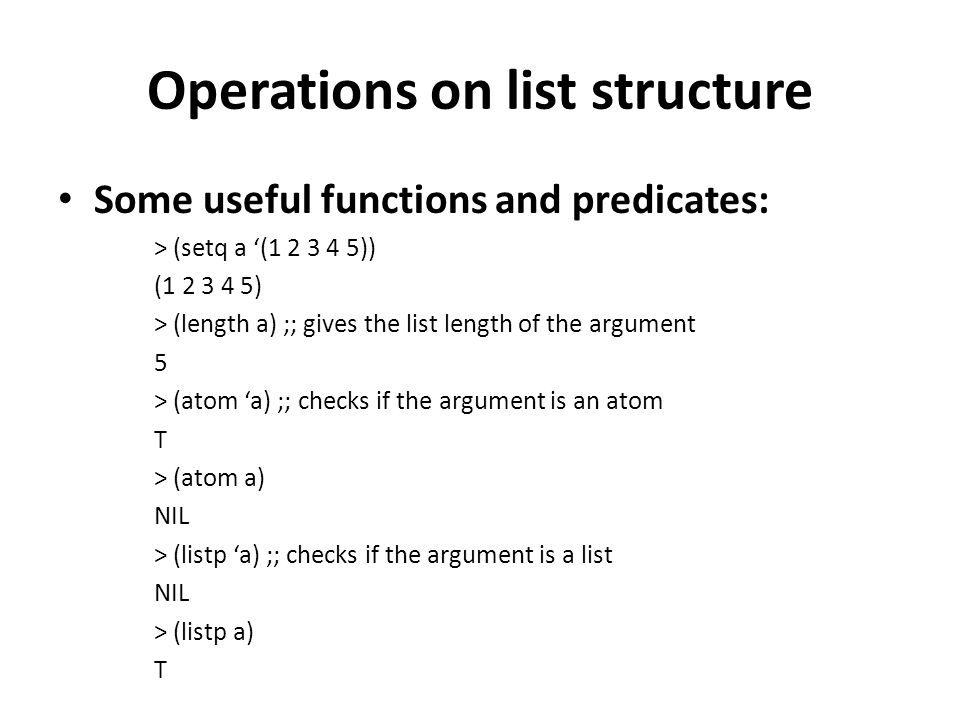 Operations on list structure

• Some useful functions and predicates:

> (setq a ‘(1 2 3 4 5))
(1 2 3 4 5)
> (length a) ;; gives the list length of the argument
5
> (atom ‘a) ;; checks if the argument is an atom
T
> (atom a)
NIL
> (listp ‘a) ;; checks if the argument is a list
NIL
> (listp a)
T